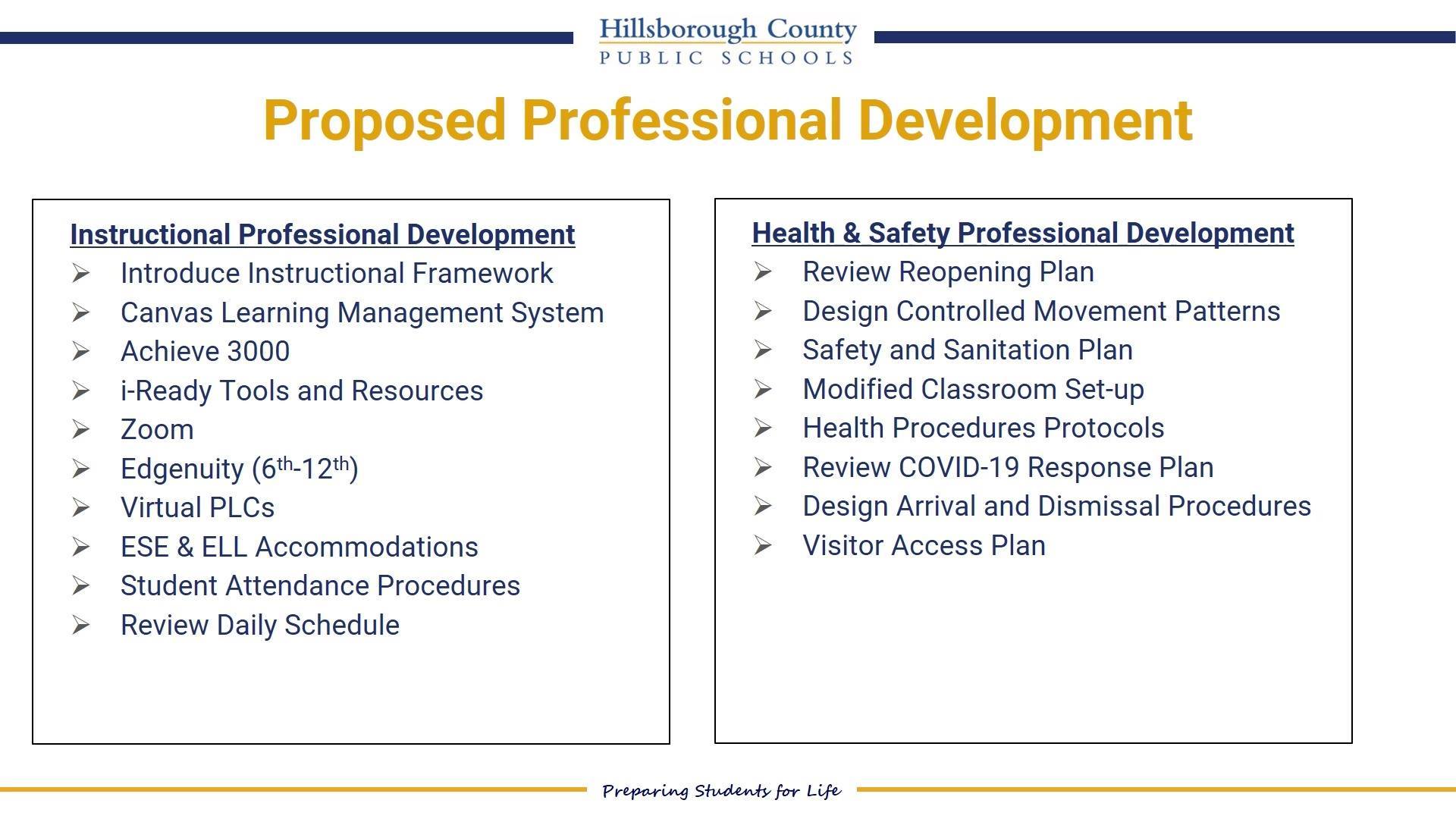 Hillsborough County
PUBLIC SCHOOLS

Proposed Professional Development

Instructional Professional Development
➢ Introduce Instructional Framework
➢ Canvas Learning Management System
➢ Achieve 3000
➢ i-Ready Tools and Resources
➢ Zoom
➢ Edgenuity ($6^{th}$-$12^{th}$)
➢ Virtual PLCs
➢ ESE & ELL Accommodations
➢ Student Attendance Procedures
➢ Review Daily Schedule

Health & Safety Professional Development
➢ Review Reopening Plan
➢ Design Controlled Movement Patterns
➢ Safety and Sanitation Plan
➢ Modified Classroom Set-up
➢ Health Procedures Protocols
➢ Review COVID-19 Response Plan
➢ Design Arrival and Dismissal Procedures
➢ Visitor Access Plan

Preparing Students for Life